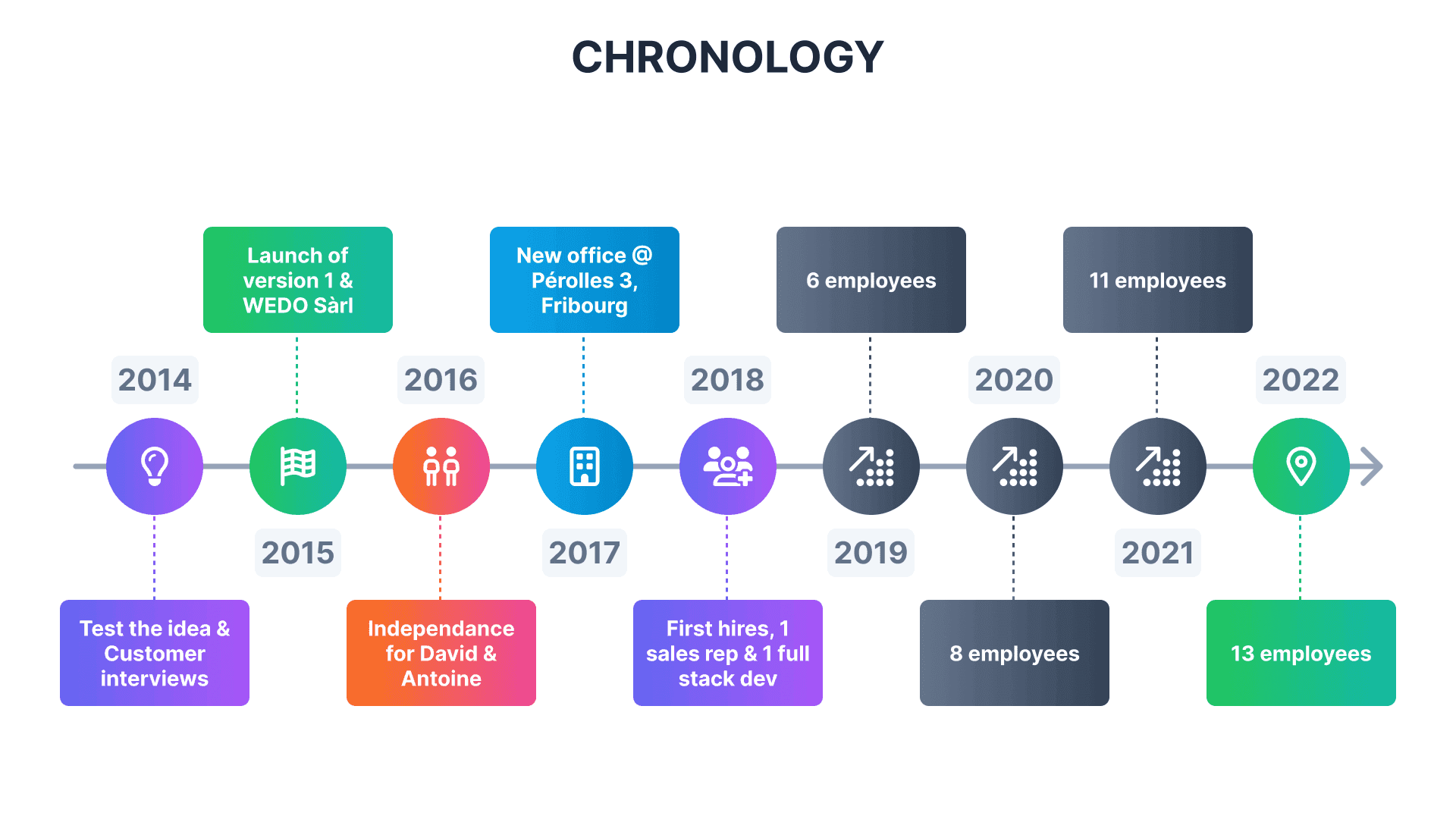 CHRONOLOGY

2014

Test the idea & Customer interviews

2015

Launch of version 1 & WEDO Sàrl

2016

Independance for David & Antoine

2017

New office @ Pérolles 3, Fribourg

2018

First hires, 1 sales rep & 1 full stack dev

2019

6 employees

2020

8 employees

2021

11 employees

2022

13 employees